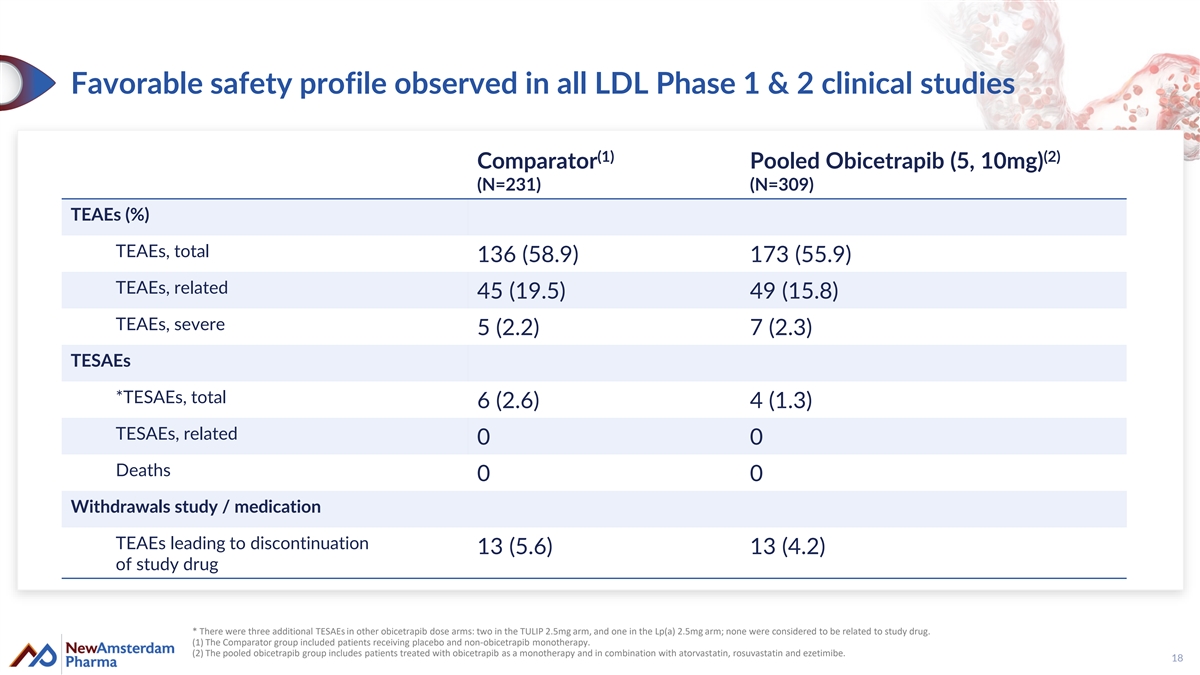 Favorable safety profile observed in all LDL Phase 1 & 2 clinical studies

| | Comparator$^{(1)}$ (N=231) | Pooled Obicetrapib (5, 10mg)$^{(2)}$ (N=309) |
|---|---|---|
| TEAEs (%) | | |
| TEAEs, total | 136 (58.9) | 173 (55.9) |
| TEAEs, related | 45 (19.5) | 49 (15.8) |
| TEAEs, severe | 5 (2.2) | 7 (2.3) |
| TESAEs | | |
| *TESAEs, total | 6 (2.6) | 4 (1.3) |
| TESAEs, related | 0 | 0 |
| Deaths | 0 | 0 |
| Withdrawals study / medication | | |
| TEAEs leading to discontinuation of study drug | 13 (5.6) | 13 (4.2) |

* There were three additional TESAEs in other obicetrapib dose arms: two in the TULIP 2.5mg arm, and one in the Lp(a) 2.5mg arm; none were considered to be related to study drug.
(1) The Comparator group included patients receiving placebo and non-obicetrapib monotherapy.
(2) The pooled obicetrapib group includes patients treated with obicetrapib as a monotherapy and in combination with atorvastatin, rosuvastatin and ezetimibe.

NewAmsterdam Pharma

18